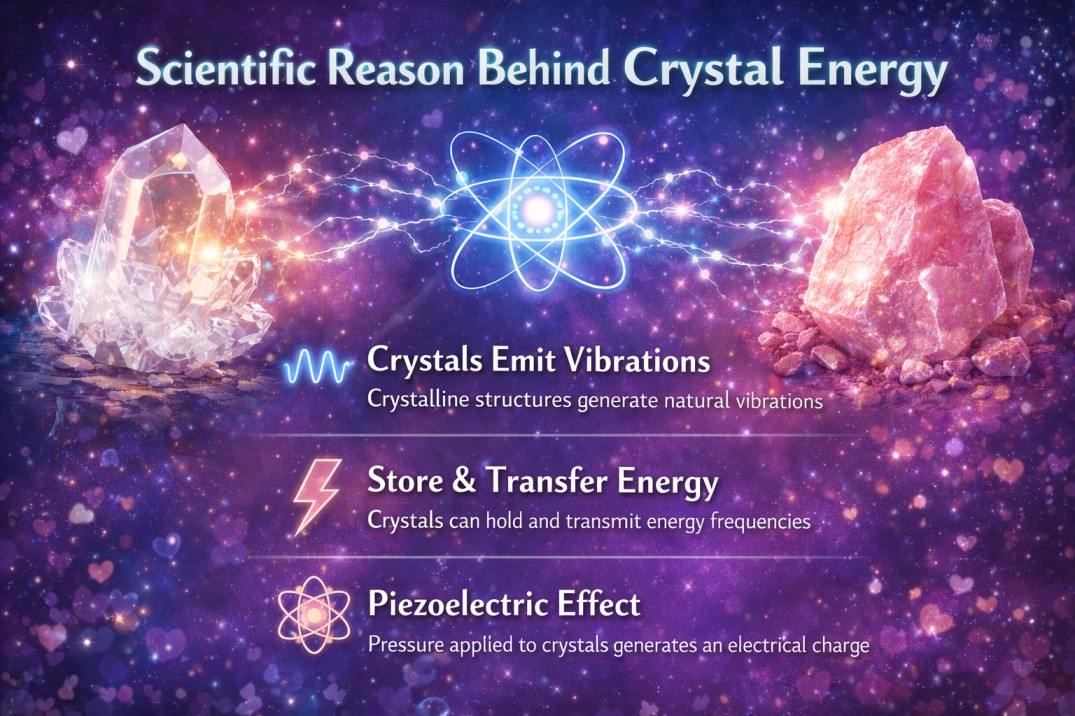 Scientific Reason Behind Crystal Energy

Crystals Emit Vibrations
Crystalline structures generate natural vibrations

Store & Transfer Energy
Crystals can hold and transmit energy frequencies

Piezoelectric Effect
Pressure applied to crystals generates an electrical charge